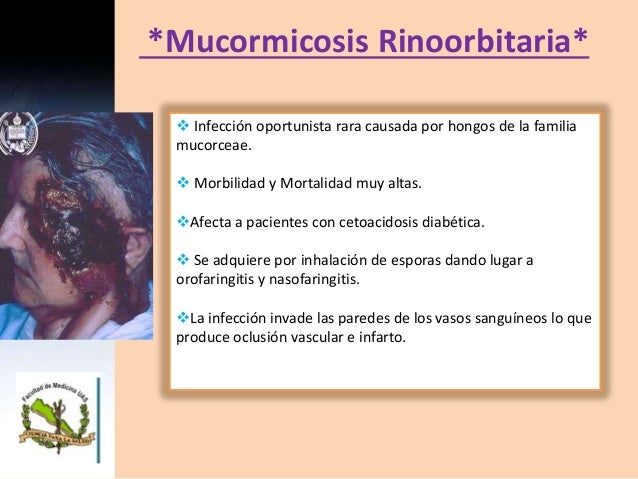 *Mucormicosis Rinoorbitaria*

❖ Infección oportunista rara causada por hongos de la familia mucorceae.

❖ Morbilidad y Mortalidad muy altas.

❖Afecta a pacientes con cetoacidosis diabética.

❖ Se adquiere por inhalación de esporas dando lugar a orofaringitis y nasofaringitis.

❖La infección invade las paredes de los vasos sanguíneos lo que produce oclusión vascular e infarto.

Facultad de Medicina UAS

CIENCIA PARA LA SALUD